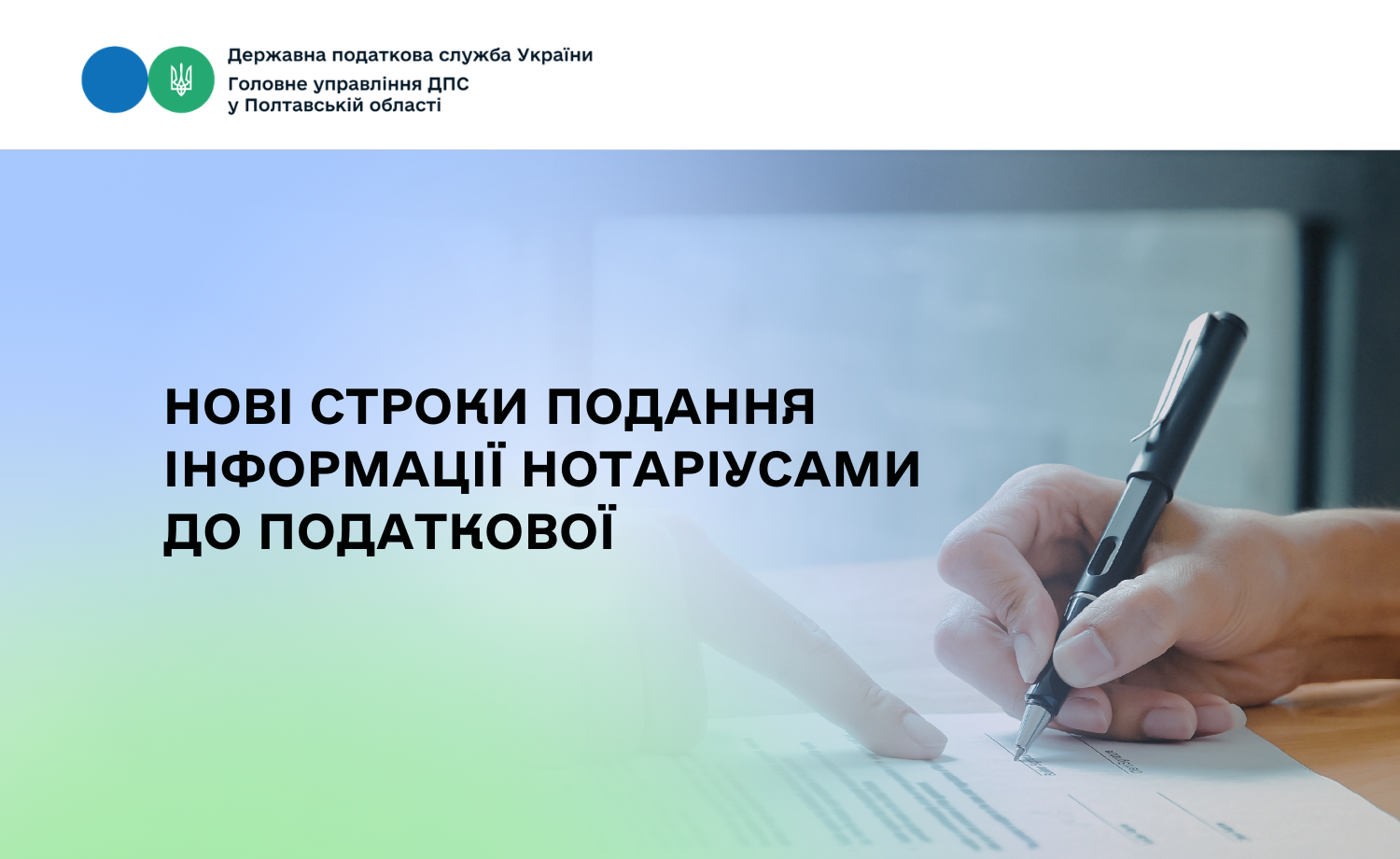 Державна податкова служба України
Головне управління ДПС
у Полтавській області

НОВІ СТРОКИ ПОДАННЯ ІНФОРМАЦІЇ НОТАРІУСАМИ ДО ПОДАТКОВОЇ